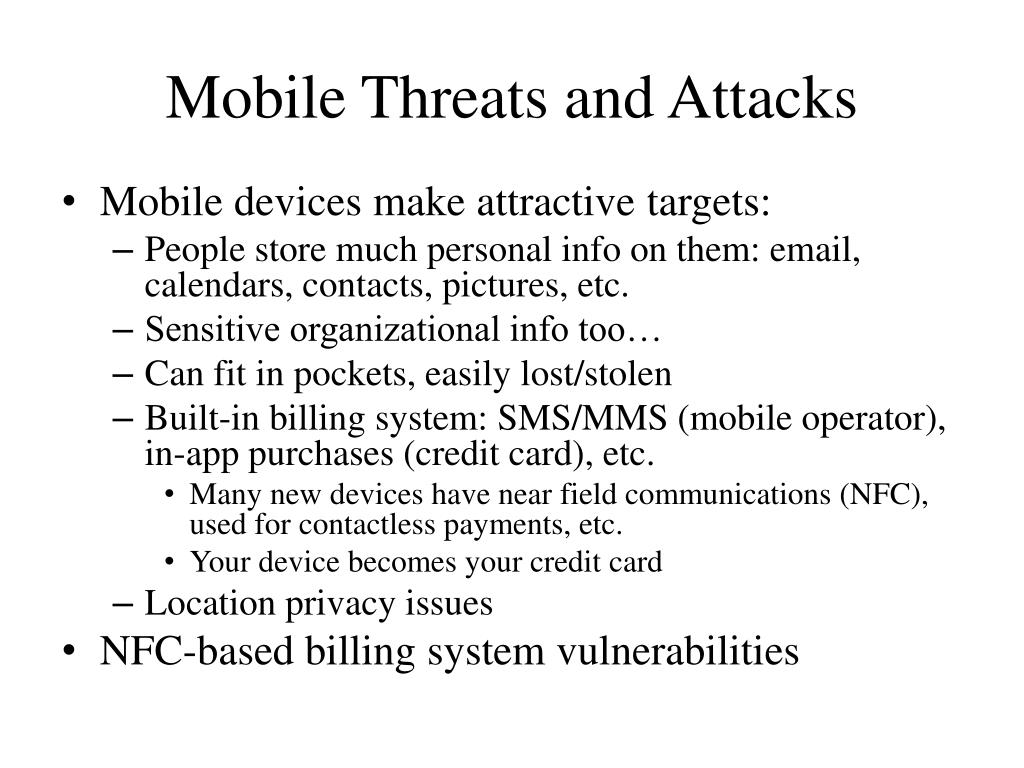 Mobile Threats and Attacks

• Mobile devices make attractive targets:
– People store much personal info on them: email, calendars, contacts, pictures, etc.
– Sensitive organizational info too…
– Can fit in pockets, easily lost/stolen
– Built-in billing system: SMS/MMS (mobile operator), in-app purchases (credit card), etc.
• Many new devices have near field communications (NFC), used for contactless payments, etc.
• Your device becomes your credit card
– Location privacy issues
• NFC-based billing system vulnerabilities